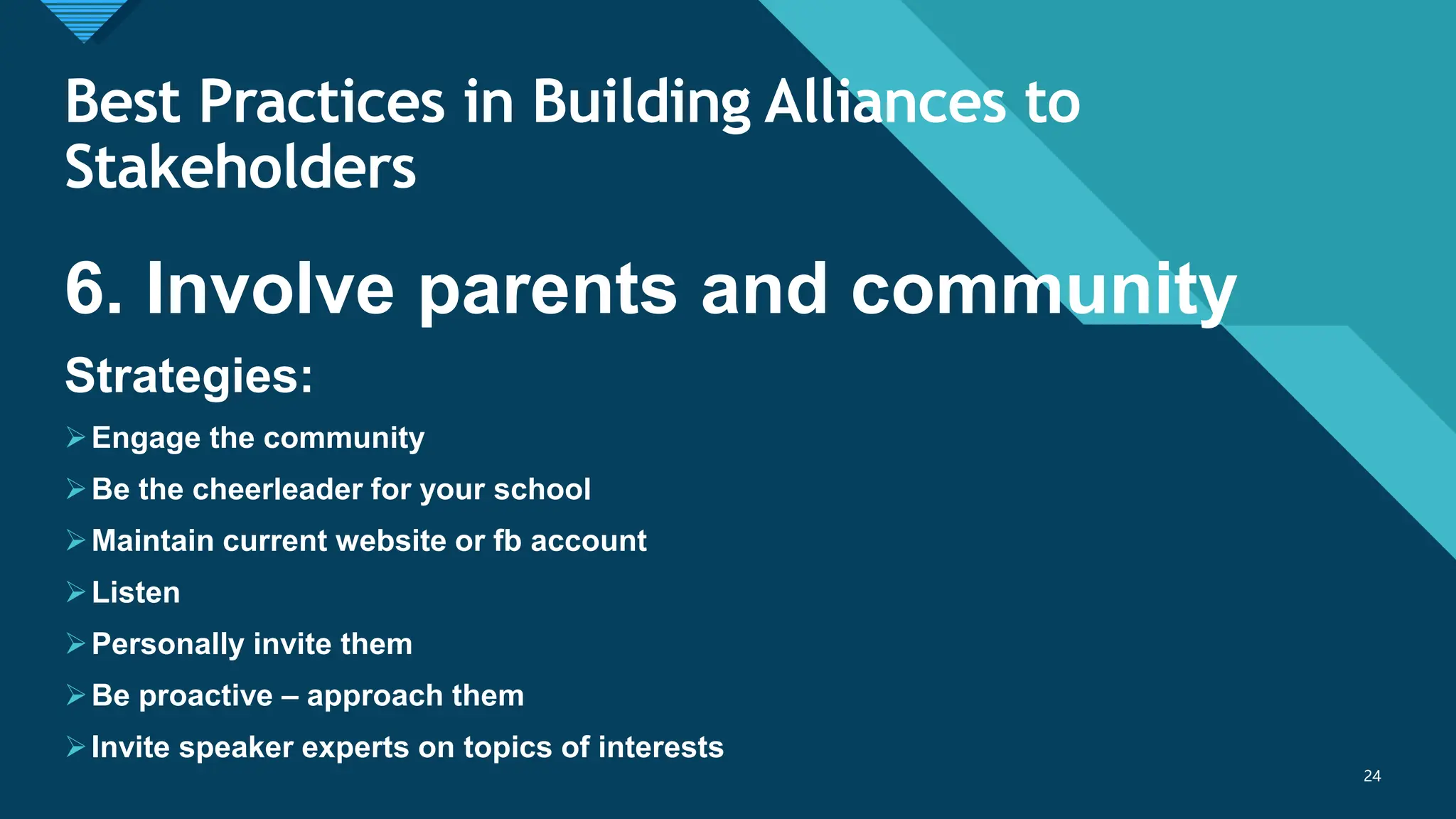 Best Practices in Building Alliances to Stakeholders

6. Involve parents and community

Strategies:

➢ Engage the community
➢ Be the cheerleader for your school
➢ Maintain current website or fb account
➢ Listen
➢ Personally invite them
➢ Be proactive – approach them
➢ Invite speaker experts on topics of interests

24